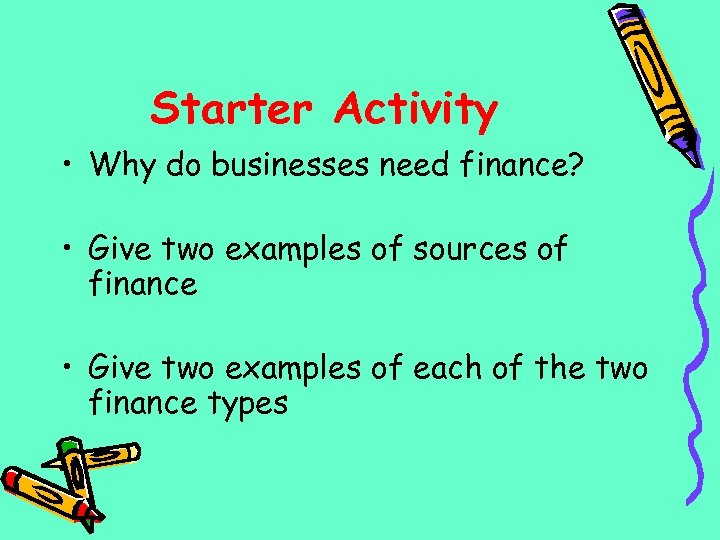 Starter Activity

• Why do businesses need finance?

• Give two examples of sources of finance

• Give two examples of each of the two finance types